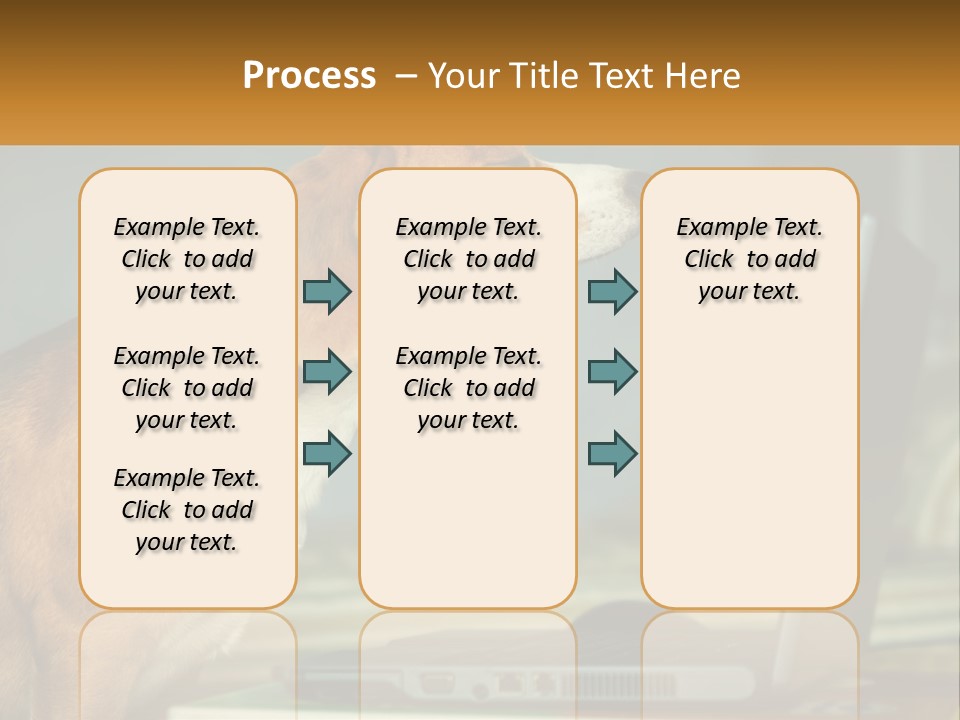 Process – Your Title Text Here

Example Text. Click to add your text.

Example Text. Click to add your text.

Example Text. Click to add your text.

Example Text. Click to add your text.

Example Text. Click to add your text.

Example Text. Click to add your text.